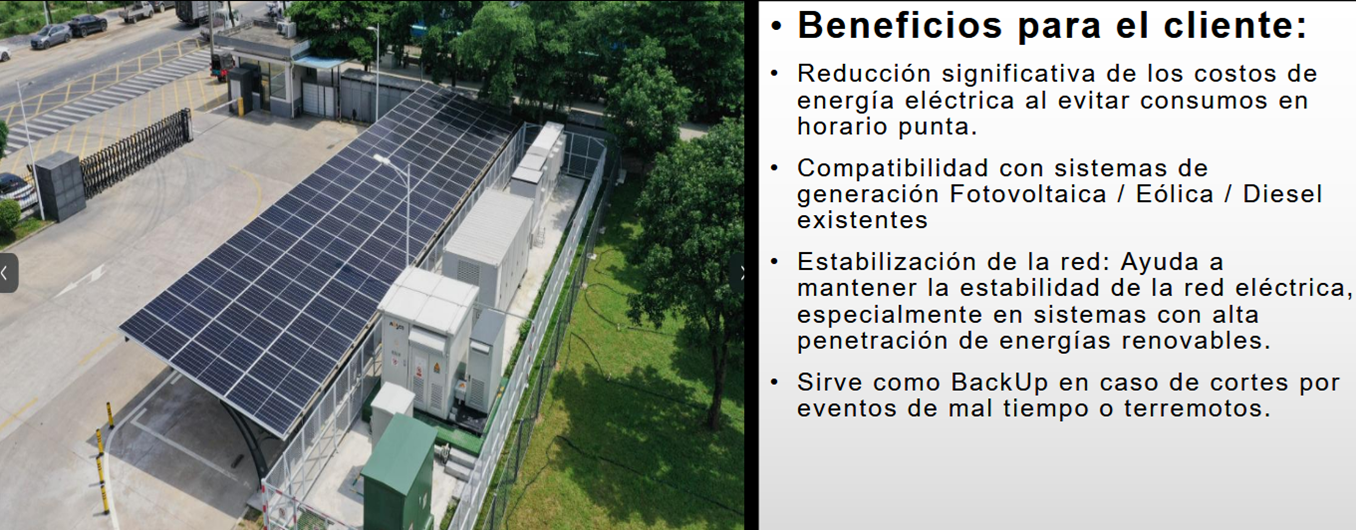 • Beneficios para el cliente:

• Reducción significativa de los costos de energía eléctrica al evitar consumos en horario punta.

• Compatibilidad con sistemas de generación Fotovoltaica / Eólica / Diesel existentes

• Estabilización de la red: Ayuda a mantener la estabilidad de la red eléctrica, especialmente en sistemas con alta penetración de energías renovables.

• Sirve como BackUp en caso de cortes por eventos de mal tiempo o terremotos.